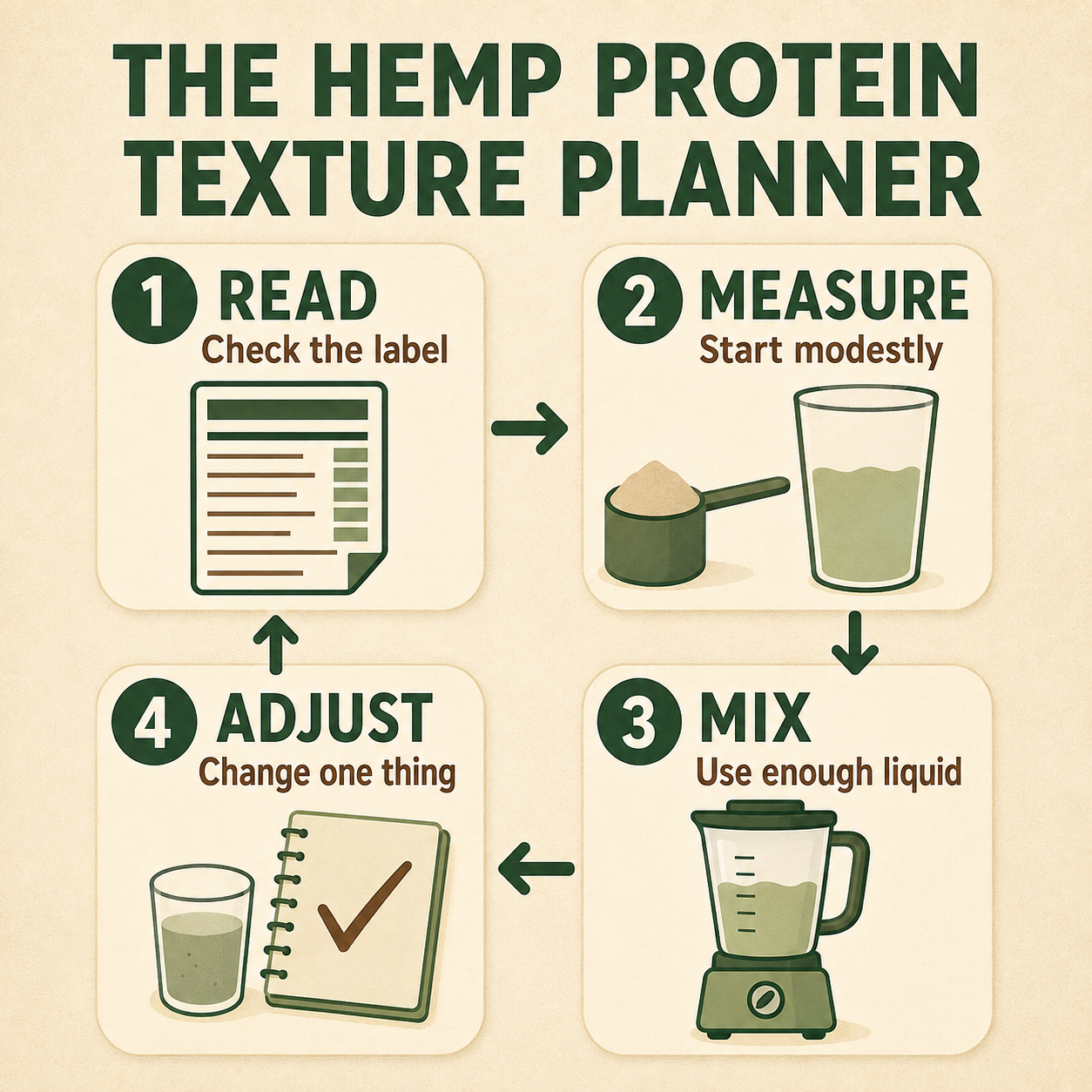 THE HEMP PROTEIN TEXTURE PLANNER

1 READ
Check the label

2 MEASURE
Start modestly

3 MIX
Use enough liquid

4 ADJUST
Change one thing